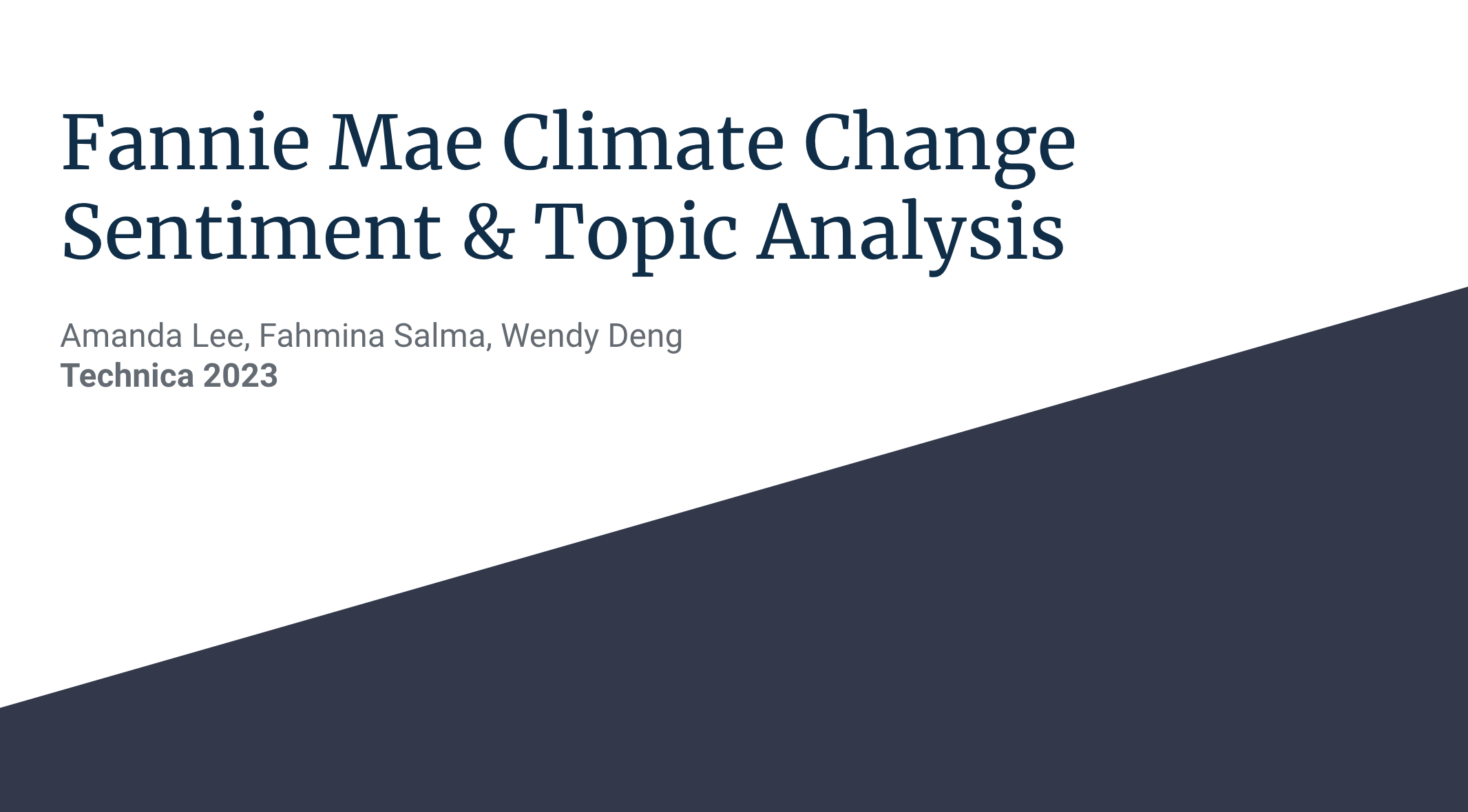 Fannie Mae Climate Change Sentiment & Topic Analysis

Amanda Lee, Fahmina Salma, Wendy Deng
Technica 2023